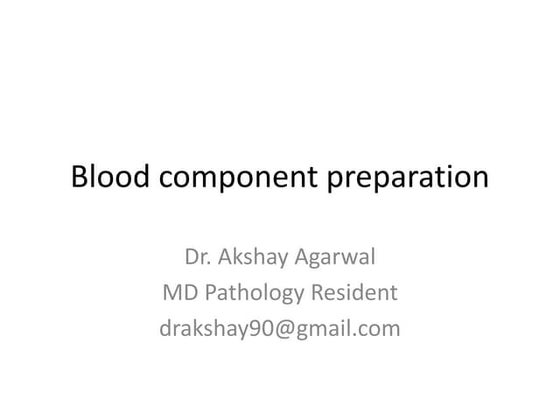 Blood component preparation

Dr. Akshay Agarwal
MD Pathology Resident
drakshay90@gmail.com